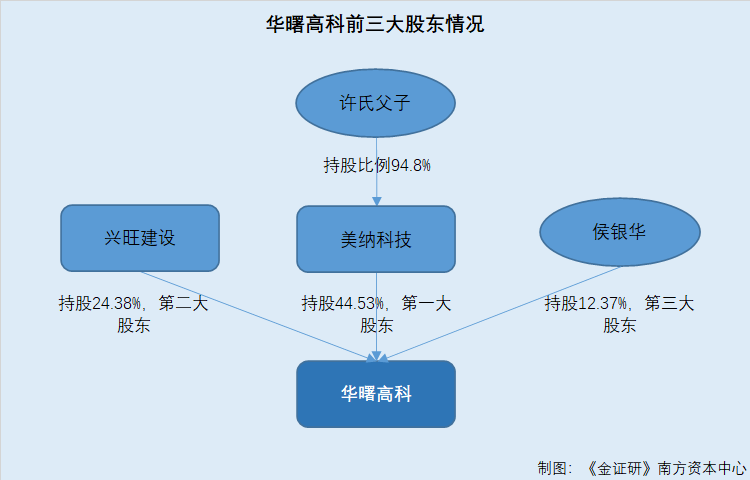 华曙高科前三大股东情况

许氏父子

持股比例94.8%

兴旺建设

美纳科技

侯银华

持股24.38%，第二大股东

持股44.53%，第一大股东

持股12.37%，第三大股东

华曙高科

制图：《金证研》南方资本中心